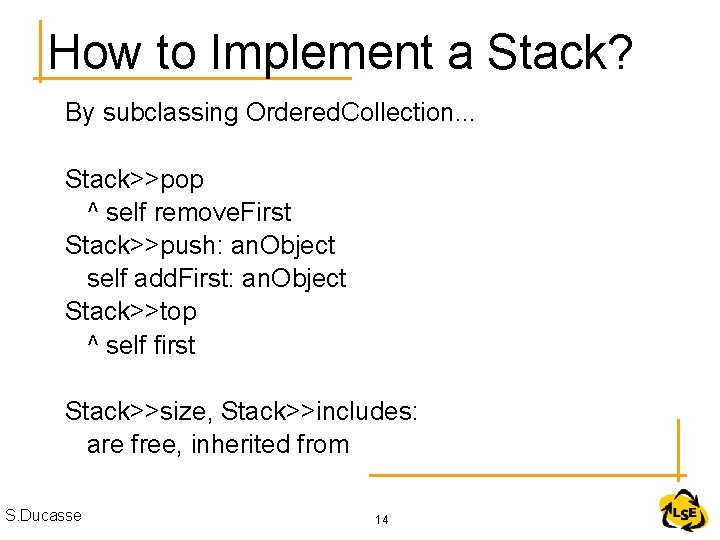 How to Implement a Stack?

By subclassing OrderedCollection...

Stack>>pop
^ self removeFirst
Stack>>push: anObject
self addFirst: anObject
Stack>>top
^ self first

Stack>>size, Stack>>includes:
are free, inherited from

S.Ducasse

14

LSE